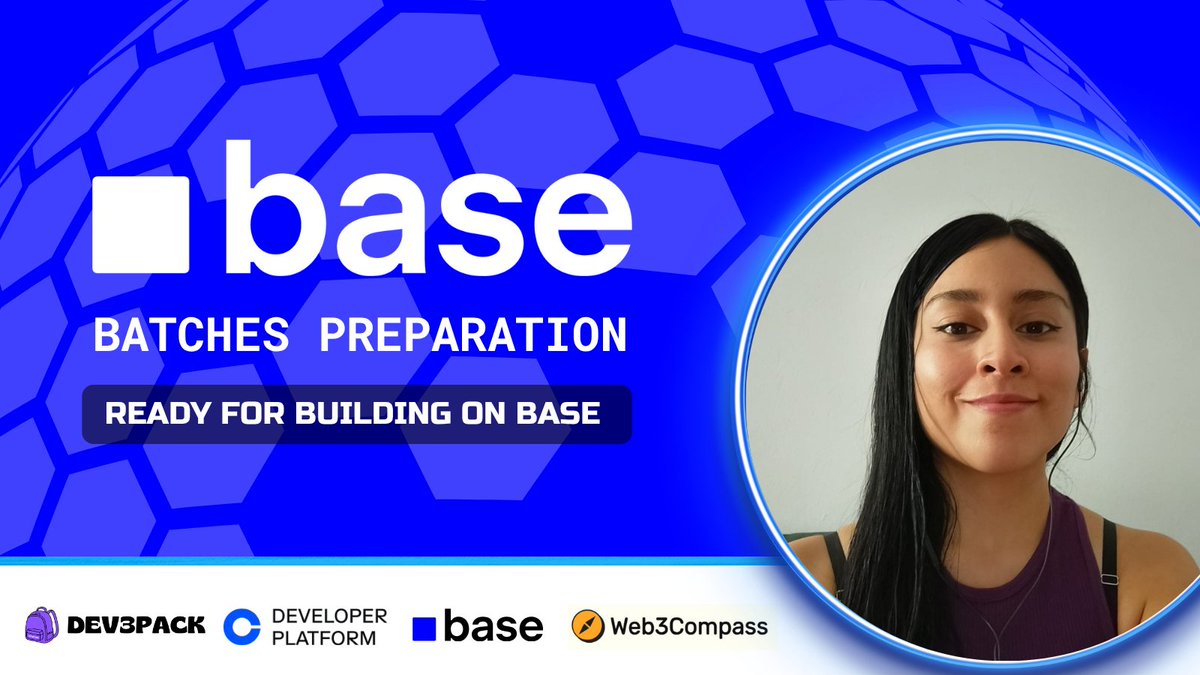 base
BATCHES PREPARATION
READY FOR BUILDING ON BASE

DEV3PACK
DEVELOPER PLATFORM
base
Web3Compass